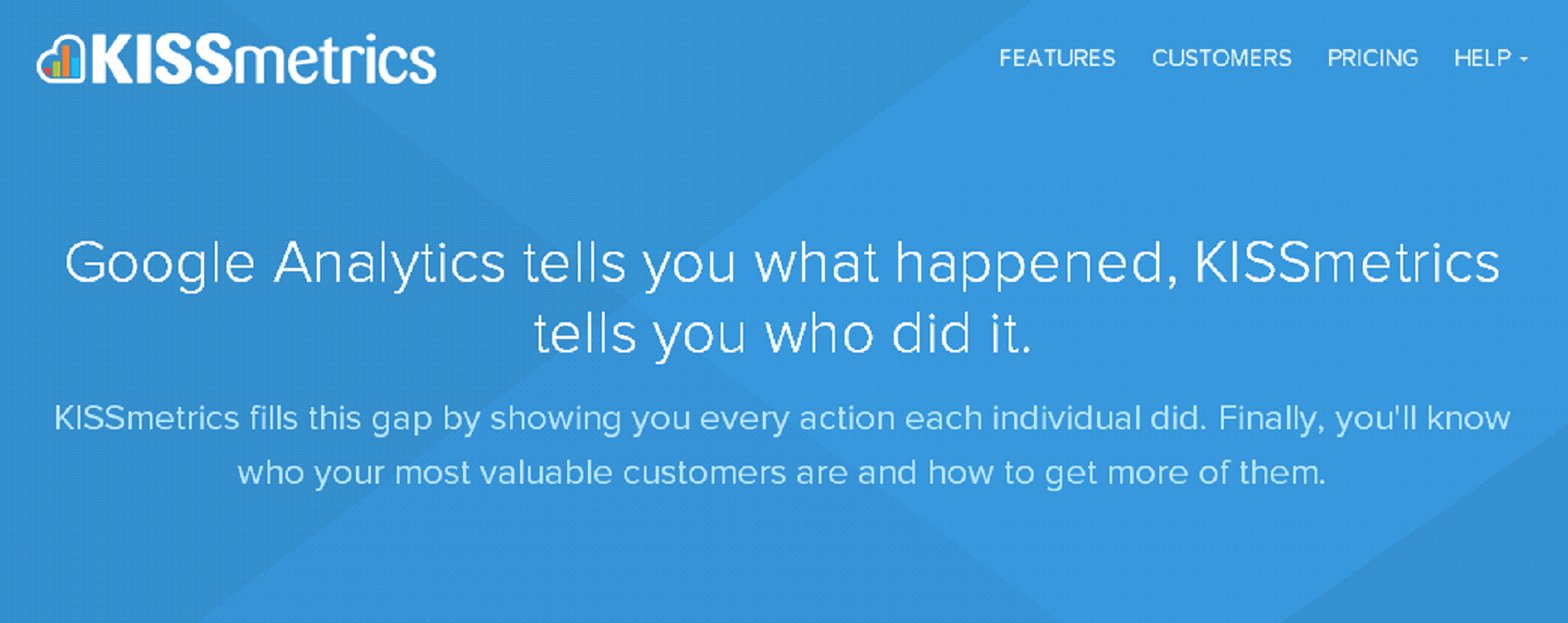 KISSmetrics

FEATURES CUSTOMERS PRICING HELP

Google Analytics tells you what happened, KISSmetrics tells you who did it.

KISSmetrics fills this gap by showing you every action each individual did. Finally, you'll know who your most valuable customers are and how to get more of them.